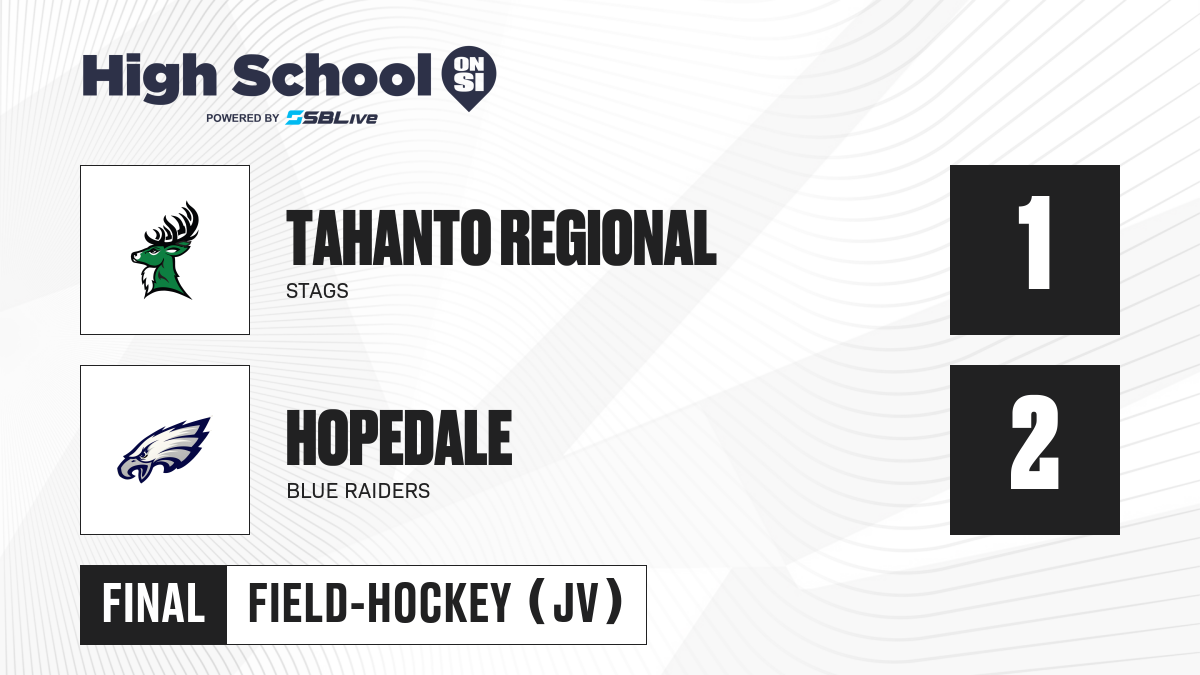 High School ON SI
POWERED BY SBLive

TAHANTO REGIONAL
STAGS
1

HOPEDALE
BLUE RAIDERS
2

FINAL FIELD-HOCKEY (JV)